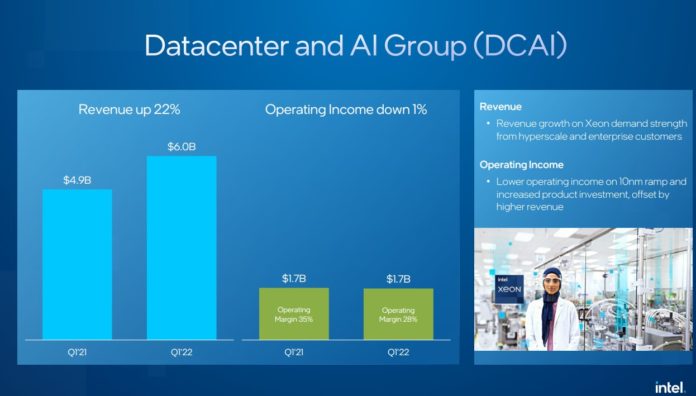 Datacenter and AI Group (DCAI)

Revenue up 22%

$4.9B

$6.0B

Q1'21

Q1'22

Operating Income down 1%

$1.7B

Operating Margin 35%

$1.7B

Operating Margin 28%

Q1'21

Q1'22

Revenue

• Revenue growth on Xeon demand strength from hyperscale and enterprise customers

Operating Income

• Lower operating income on 10nm ramp and increased product investment, offset by higher revenue

intel XEON

intel.